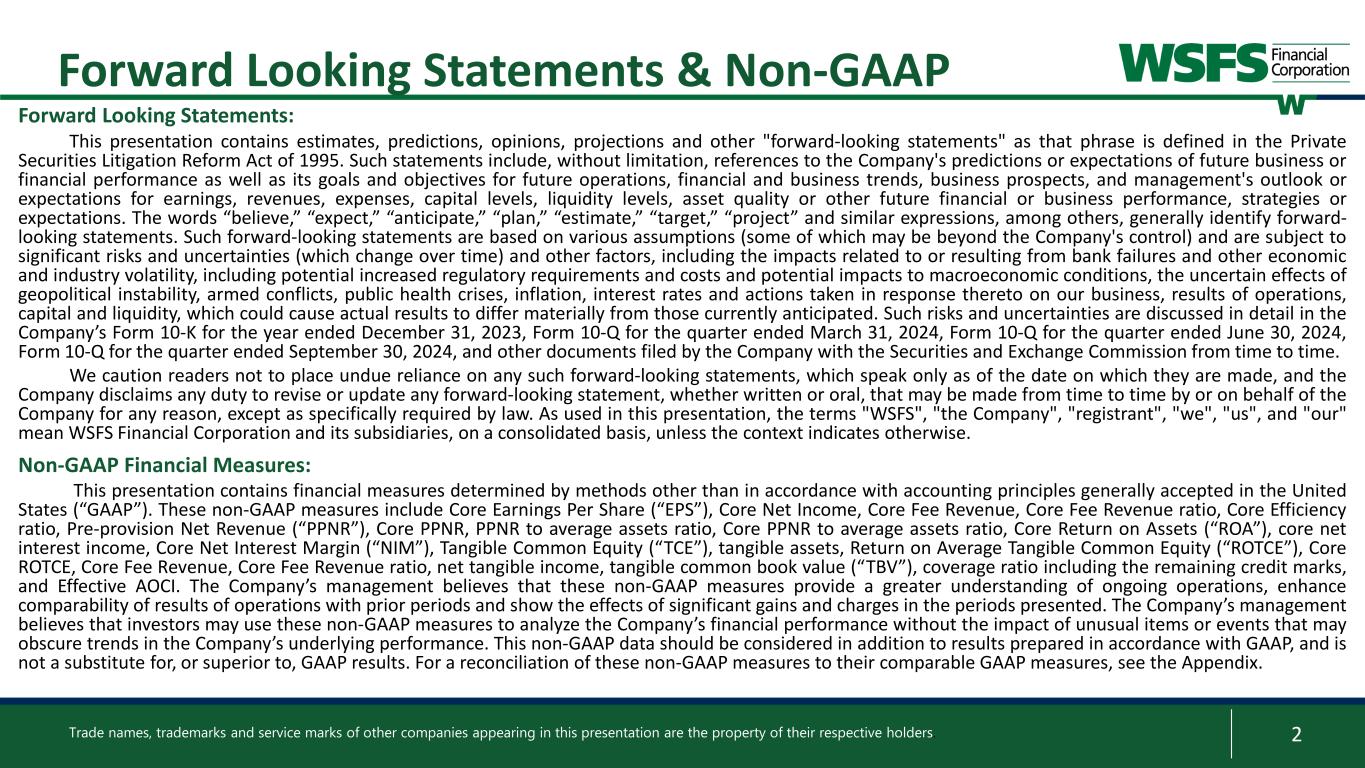 Forward Looking Statements & Non-GAAP

WSFS Financial Corporation

Forward Looking Statements:

This presentation contains estimates, predictions, opinions, projections and other "forward-looking statements" as that phrase is defined in the Private Securities Litigation Reform Act of 1995. Such statements include, without limitation, references to the Company's predictions or expectations of future business or financial performance as well as its goals and objectives for future operations, financial and business trends, business prospects, and management's outlook or expectations for earnings, revenues, expenses, capital levels, liquidity levels, asset quality or other future financial or business performance, strategies or expectations. The words “believe,” “expect,” “anticipate,” “plan,” “estimate,” “target,” “project” and similar expressions, among others, generally identify forward-looking statements. Such forward-looking statements are based on various assumptions (some of which may be beyond the Company's control) and are subject to significant risks and uncertainties (which change over time) and other factors, including the impacts related to or resulting from bank failures and other economic and industry volatility, including potential increased regulatory requirements and costs and potential impacts to macroeconomic conditions, the uncertain effects of geopolitical instability, armed conflicts, public health crises, inflation, interest rates and actions taken in response thereto on our business, results of operations, capital and liquidity, which could cause actual results to differ materially from those currently anticipated. Such risks and uncertainties are discussed in detail in the Company’s Form 10-K for the year ended December 31, 2023, Form 10-Q for the quarter ended March 31, 2024, Form 10-Q for the quarter ended June 30, 2024, Form 10-Q for the quarter ended September 30, 2024, and other documents filed by the Company with the Securities and Exchange Commission from time to time.

We caution readers not to place undue reliance on any such forward-looking statements, which speak only as of the date on which they are made, and the Company disclaims any duty to revise or update any forward-looking statement, whether written or oral, that may be made from time to time by or on behalf of the Company for any reason, except as specifically required by law. As used in this presentation, the terms "WSFS", "the Company", "registrant", "we", "us", and "our" mean WSFS Financial Corporation and its subsidiaries, on a consolidated basis, unless the context indicates otherwise.

Non-GAAP Financial Measures:

This presentation contains financial measures determined by methods other than in accordance with accounting principles generally accepted in the United States (“GAAP”). These non-GAAP measures include Core Earnings Per Share (“EPS”), Core Net Income, Core Fee Revenue, Core Fee Revenue ratio, Core Efficiency ratio, Pre-provision Net Revenue (“PPNR”), Core PPNR, PPNR to average assets ratio, Core PPNR to average assets ratio, Core Return on Assets (“ROA”), core net interest income, Core Net Interest Margin (“NIM”), Tangible Common Equity (“TCE”), tangible assets, Return on Average Tangible Common Equity (“ROTCE”), Core ROTCE, Core Fee Revenue, Core Fee Revenue ratio, net tangible income, tangible common book value (“TBV”), coverage ratio including the remaining credit marks, and Effective AOCI. The Company’s management believes that these non-GAAP measures provide a greater understanding of ongoing operations, enhance comparability of results of operations with prior periods and show the effects of significant gains and charges in the periods presented. The Company’s management believes that investors may use these non-GAAP measures to analyze the Company’s financial performance without the impact of unusual items or events that may obscure trends in the Company’s underlying performance. This non-GAAP data should be considered in addition to results prepared in accordance with GAAP, and is not a substitute for, or superior to, GAAP results. For a reconciliation of these non-GAAP measures to their comparable GAAP measures, see the Appendix.

Trade names, trademarks and service marks of other companies appearing in this presentation are the property of their respective holders

2